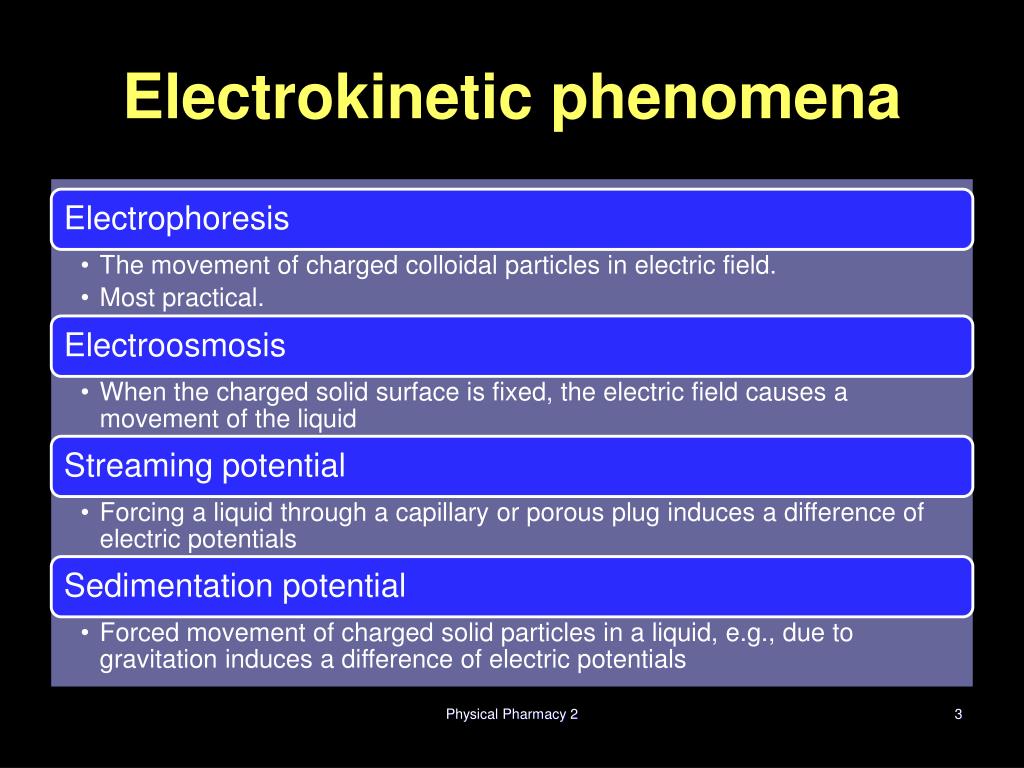 Electrokinetic phenomena

Electrophoresis

• The movement of charged colloidal particles in electric field.
• Most practical.

Electroosmosis

• When the charged solid surface is fixed, the electric field causes a movement of the liquid

Streaming potential

• Forcing a liquid through a capillary or porous plug induces a difference of electric potentials

Sedimentation potential

• Forced movement of charged solid particles in a liquid, e.g., due to gravitation induces a difference of electric potentials

Physical Pharmacy 2

3